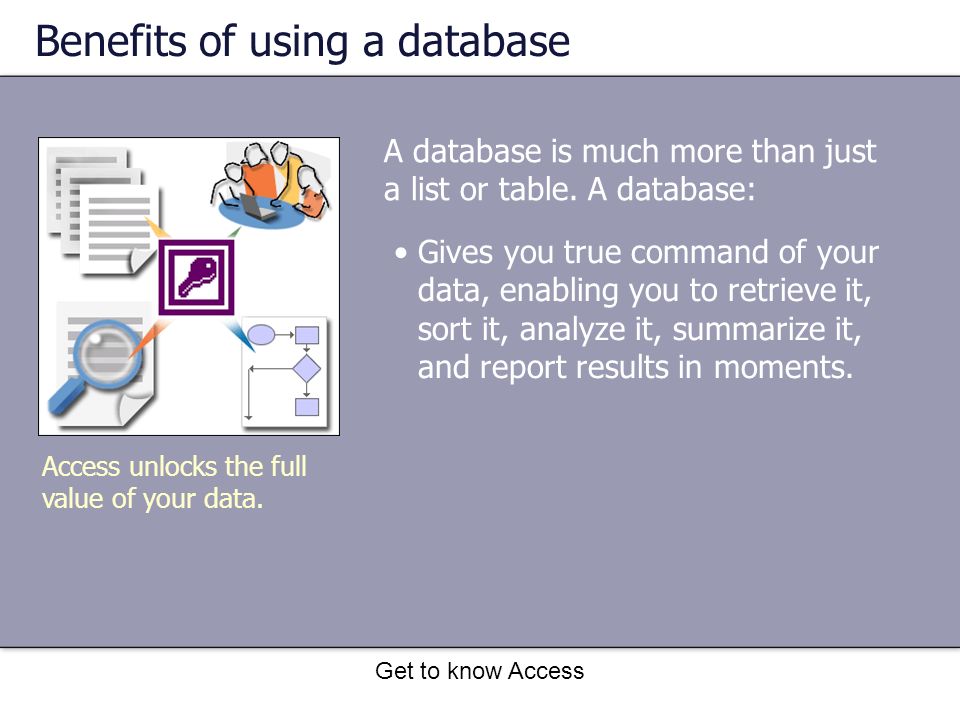 Benefits of using a database

A database is much more than just a list or table. A database:

• Gives you true command of your data, enabling you to retrieve it, sort it, analyze it, summarize it, and report results in moments.

Access unlocks the full value of your data.

Get to know Access